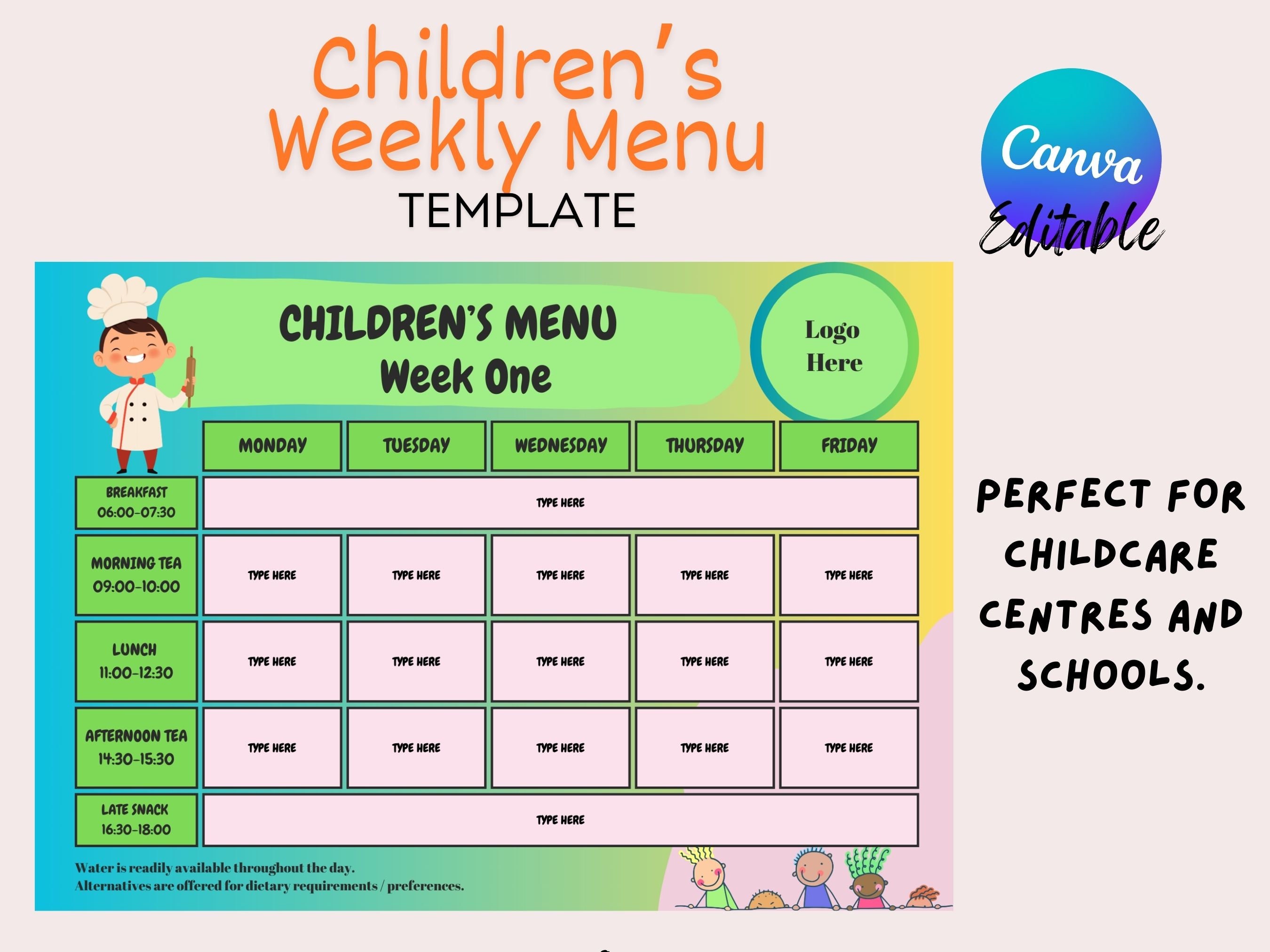 Children's Weekly Menu
TEMPLATE

Canva
Editable

CHILDREN'S MENU
Week One

Logo Here

| | MONDAY | TUESDAY | WEDNESDAY | THURSDAY | FRIDAY |
|---|---|---|---|---|---|
| BREAKFAST 06:00-07:30 | TYPE HERE | | | | |
| MORNING TEA 09:00-10:00 | TYPE HERE | TYPE HERE | TYPE HERE | TYPE HERE | TYPE HERE |
| LUNCH 11:00-12:30 | TYPE HERE | TYPE HERE | TYPE HERE | TYPE HERE | TYPE HERE |
| AFTERNOON TEA 14:30-15:30 | TYPE HERE | TYPE HERE | TYPE HERE | TYPE HERE | TYPE HERE |
| LATE SNACK 16:30-18:00 | TYPE HERE | | | | |

Water is readily available throughout the day.
Alternatives are offered for dietary requirements / preferences.

PERFECT FOR CHILDCARE CENTRES AND SCHOOLS.